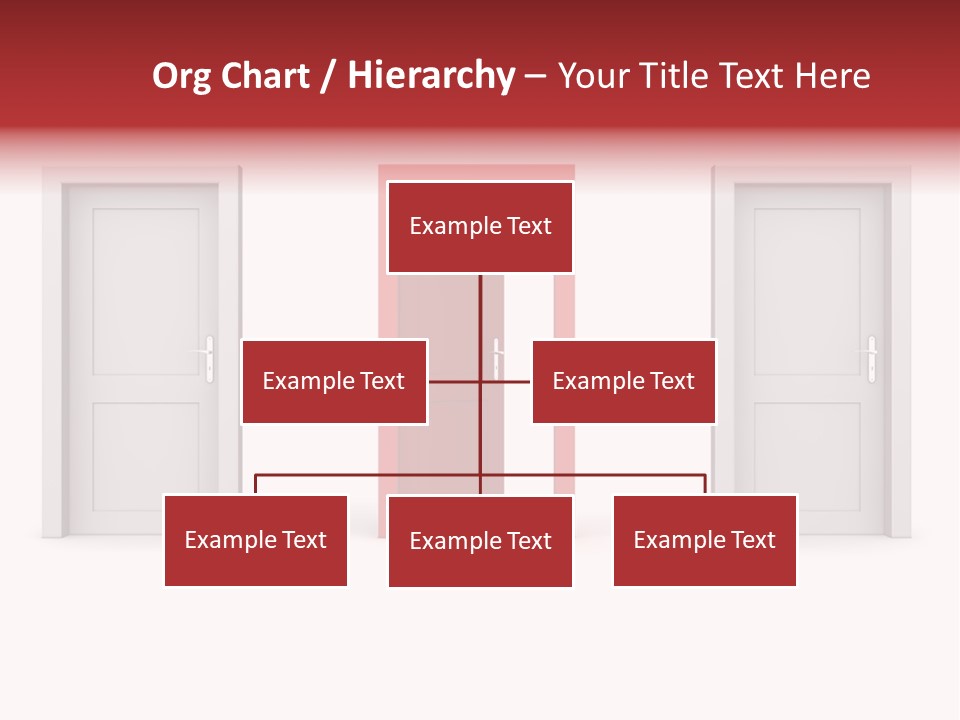 Org Chart / Hierarchy – Your Title Text Here

Example Text

Example Text

Example Text

Example Text

Example Text

Example Text